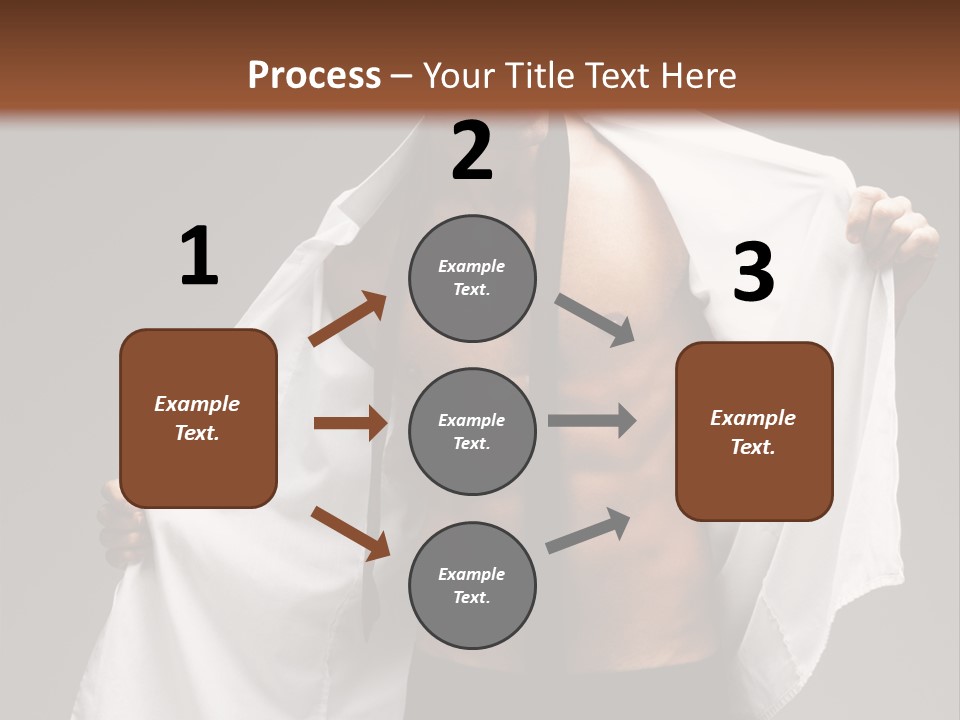 Process – Your Title Text Here

1

Example Text.

2

Example Text.

Example Text.

Example Text.

3

Example Text.